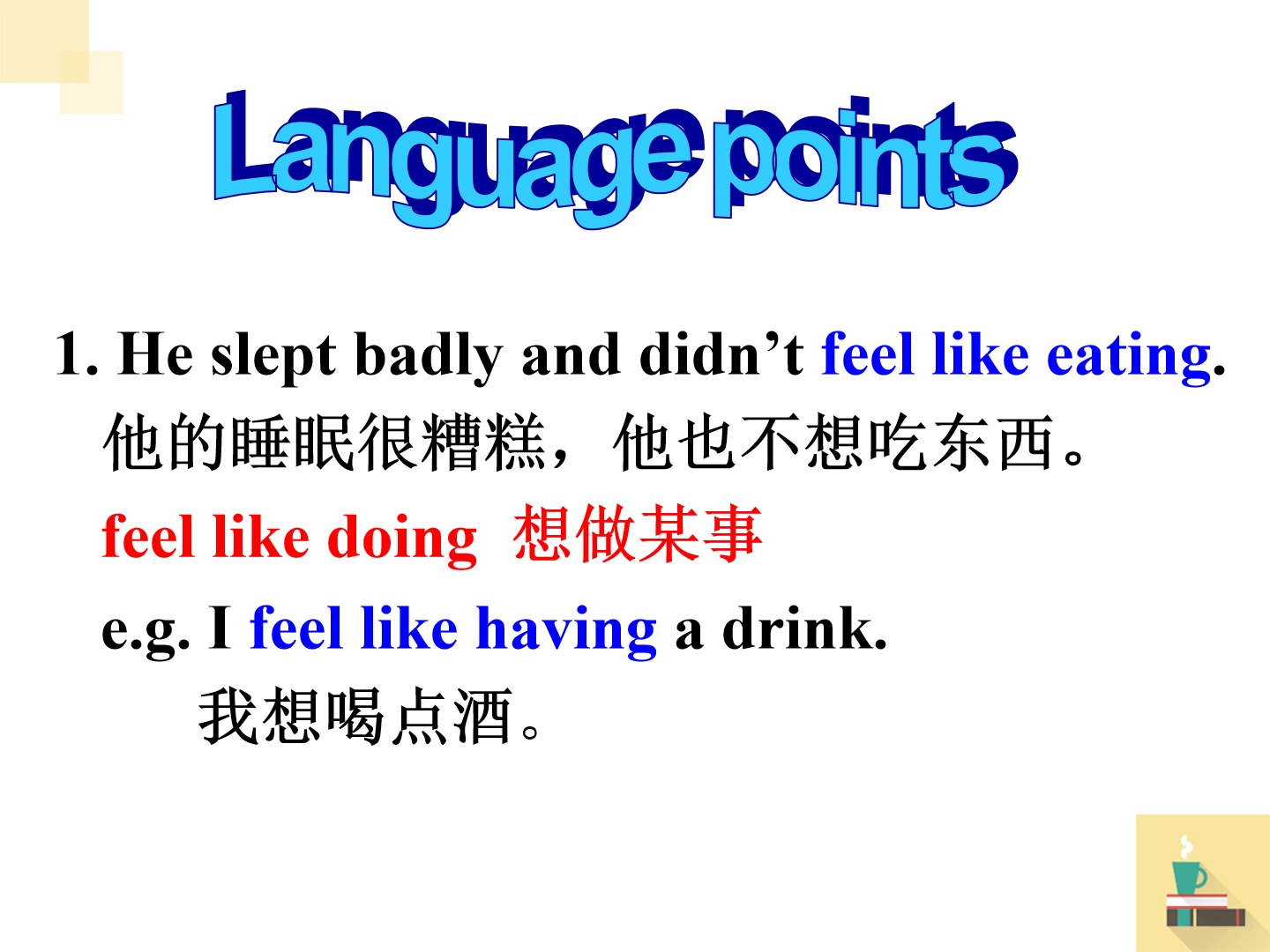 Language points

1. He slept badly and didn’t feel like eating.
他的睡眠很糟糕，他也不想吃东西。
feel like doing 想做某事
e.g. I feel like having a drink.
我想喝点酒。